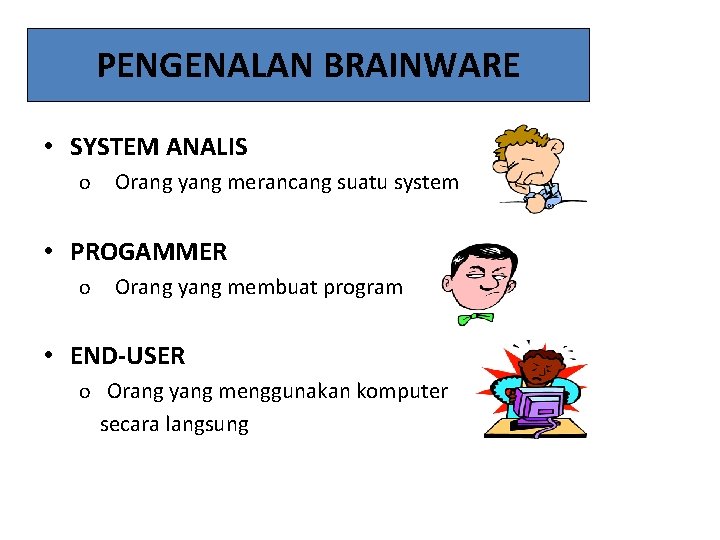 PENGENALAN BRAINWARE

• SYSTEM ANALIS
  o Orang yang merancang suatu system

• PROGAMMER
  o Orang yang membuat program

• END-USER
  o Orang yang menggunakan komputer secara langsung